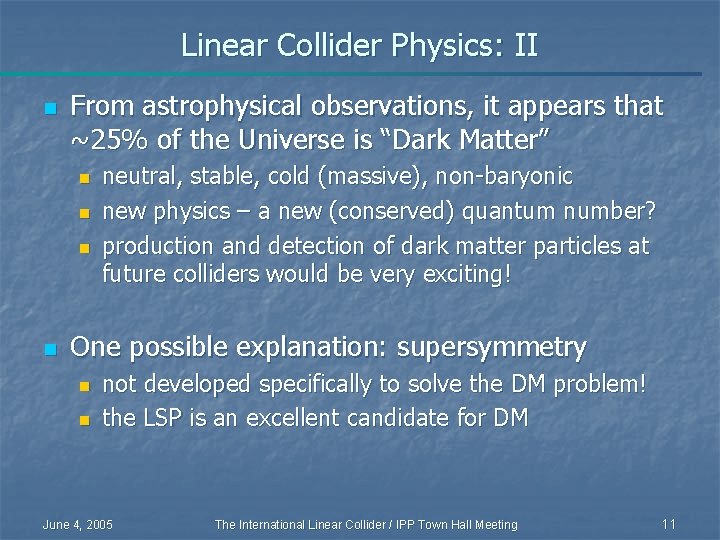 Linear Collider Physics: II

From astrophysical observations, it appears that ~25% of the Universe is “Dark Matter”

neutral, stable, cold (massive), non-baryonic

new physics – a new (conserved) quantum number?

production and detection of dark matter particles at future colliders would be very exciting!

One possible explanation: supersymmetry

not developed specifically to solve the DM problem!

the LSP is an excellent candidate for DM

June 4, 2005

The International Linear Collider / IPP Town Hall Meeting

11